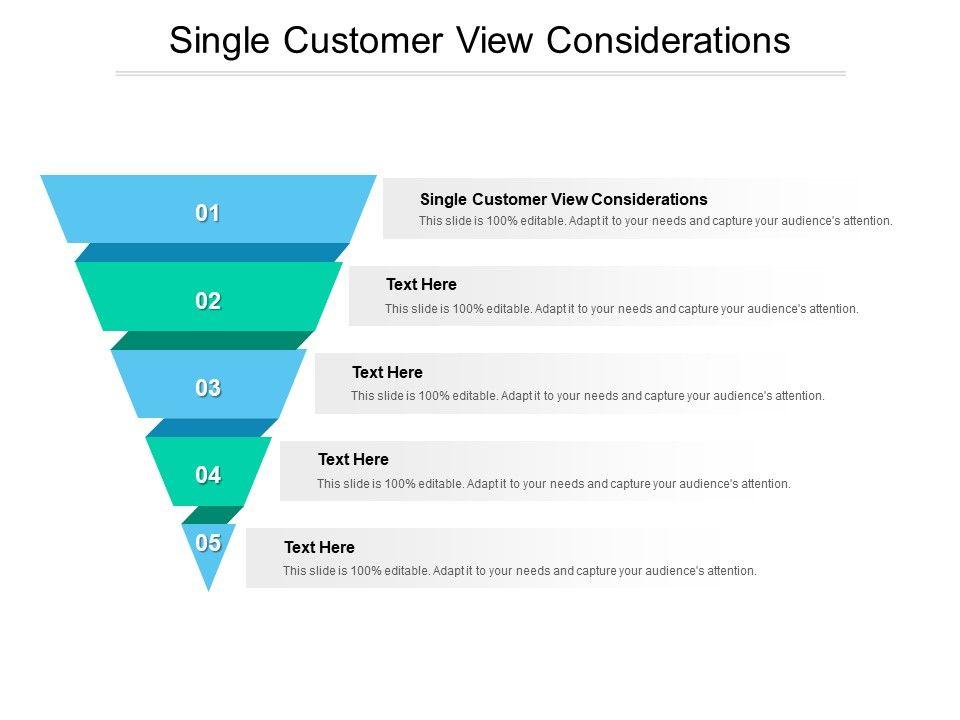 Single Customer View Considerations

01

Single Customer View Considerations
This slide is 100% editable. Adapt it to your needs and capture your audience's attention.

02

Text Here
This slide is 100% editable. Adapt it to your needs and capture your audience's attention.

03

Text Here
This slide is 100% editable. Adapt it to your needs and capture your audience's attention.

04

Text Here
This slide is 100% editable. Adapt it to your needs and capture your audience's attention.

05

Text Here
This slide is 100% editable. Adapt it to your needs and capture your audience's attention.